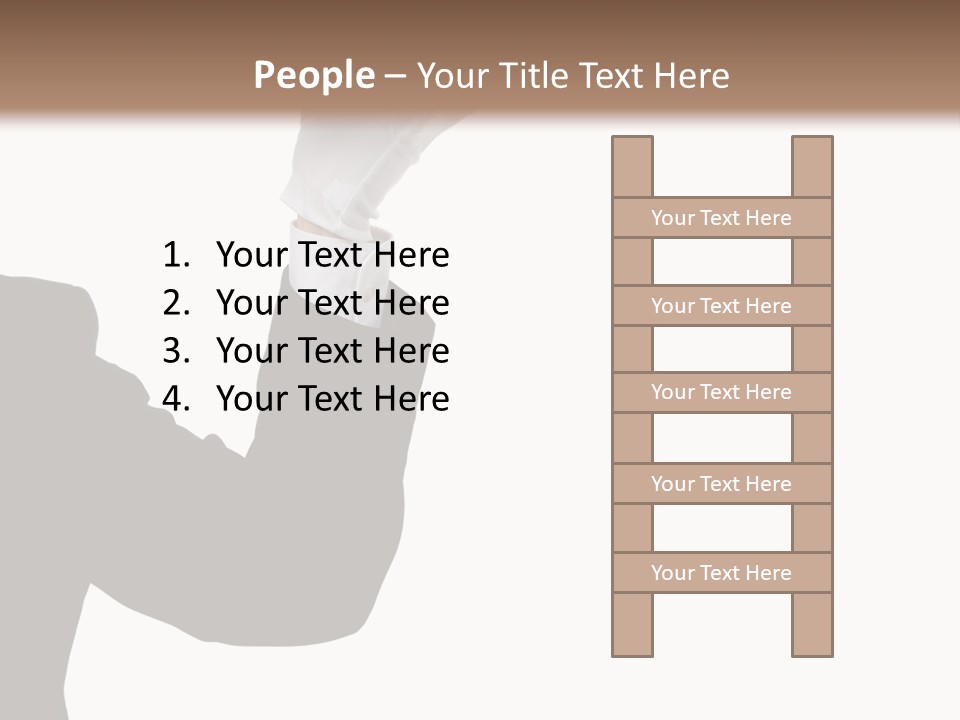 People – Your Title Text Here

1. Your Text Here
2. Your Text Here
3. Your Text Here
4. Your Text Here

Your Text Here

Your Text Here

Your Text Here

Your Text Here

Your Text Here